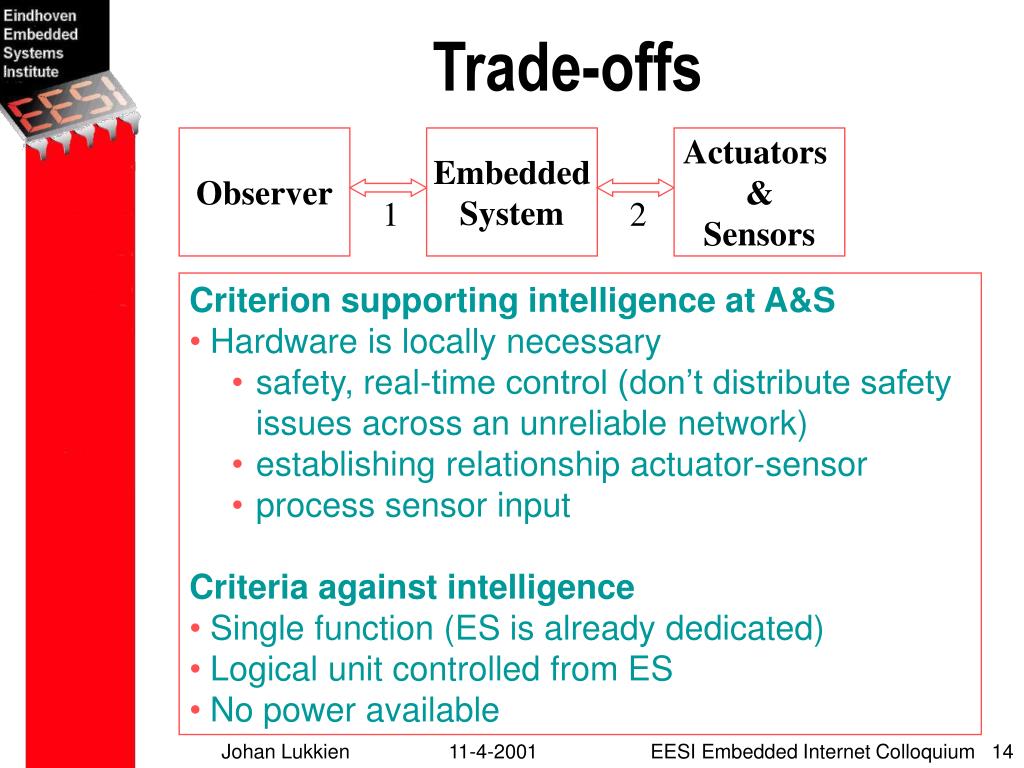 Eindhoven
Embedded
Systems
Institute

EESI

Trade-offs

Observer

1

Embedded System

2

Actuators & Sensors

Criterion supporting intelligence at A&S
• Hardware is locally necessary
• safety, real-time control (don't distribute safety issues across an unreliable network)
• establishing relationship actuator-sensor
• process sensor input

Criteria against intelligence
• Single function (ES is already dedicated)
• Logical unit controlled from ES
• No power available

Johan Lukkien 11-4-2001 EESI Embedded Internet Colloquium 14